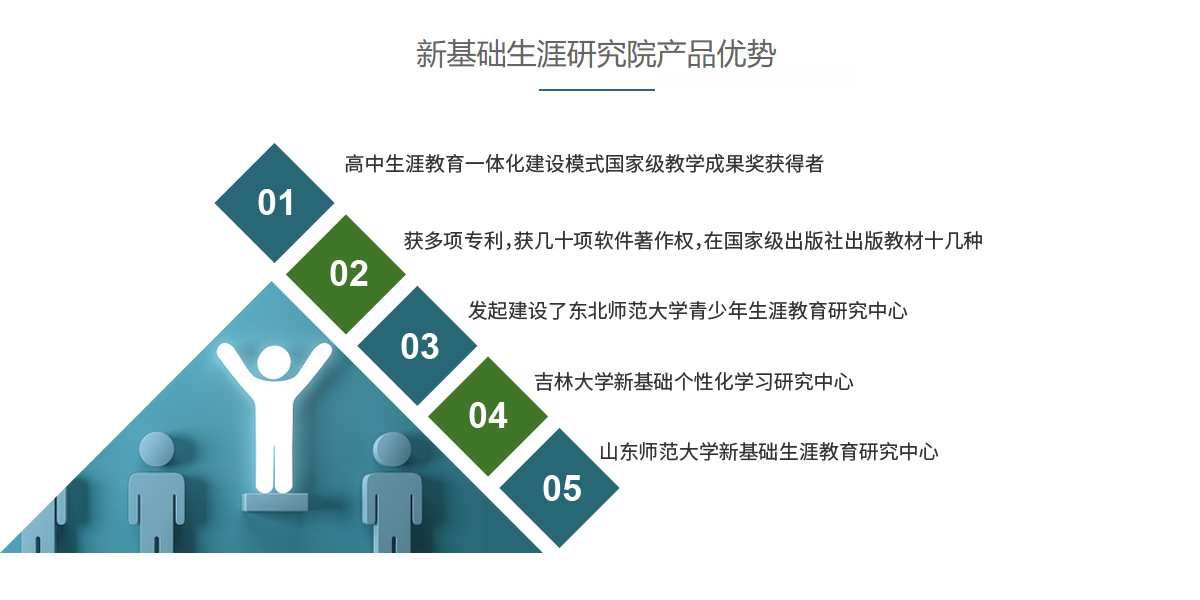 新基础生涯研究院产品优势

01
高中生涯教育一体化建设模式国家级教学成果奖获得者

02
获多项专利，获几十项软件著作权，在国家级出版社出版教材十几种

03
发起建设了东北师范大学青少年生涯教育研究中心

04
吉林大学新基础个性化学习研究中心

05
山东师范大学新基础生涯教育研究中心